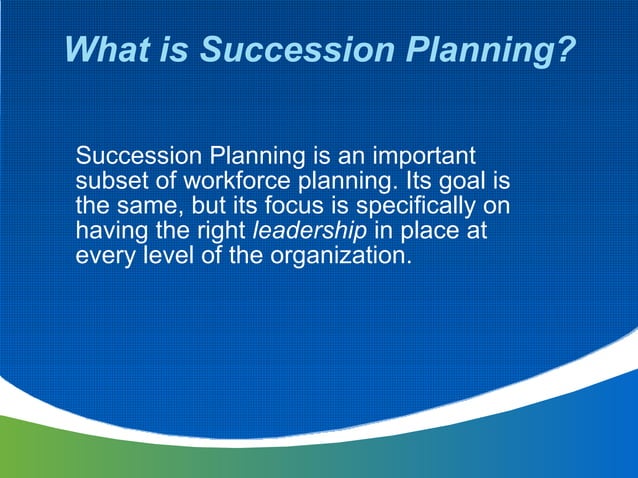 What is Succession Planning?

Succession Planning is an important subset of workforce planning. Its goal is the same, but its focus is specifically on having the right leadership in place at every level of the organization.